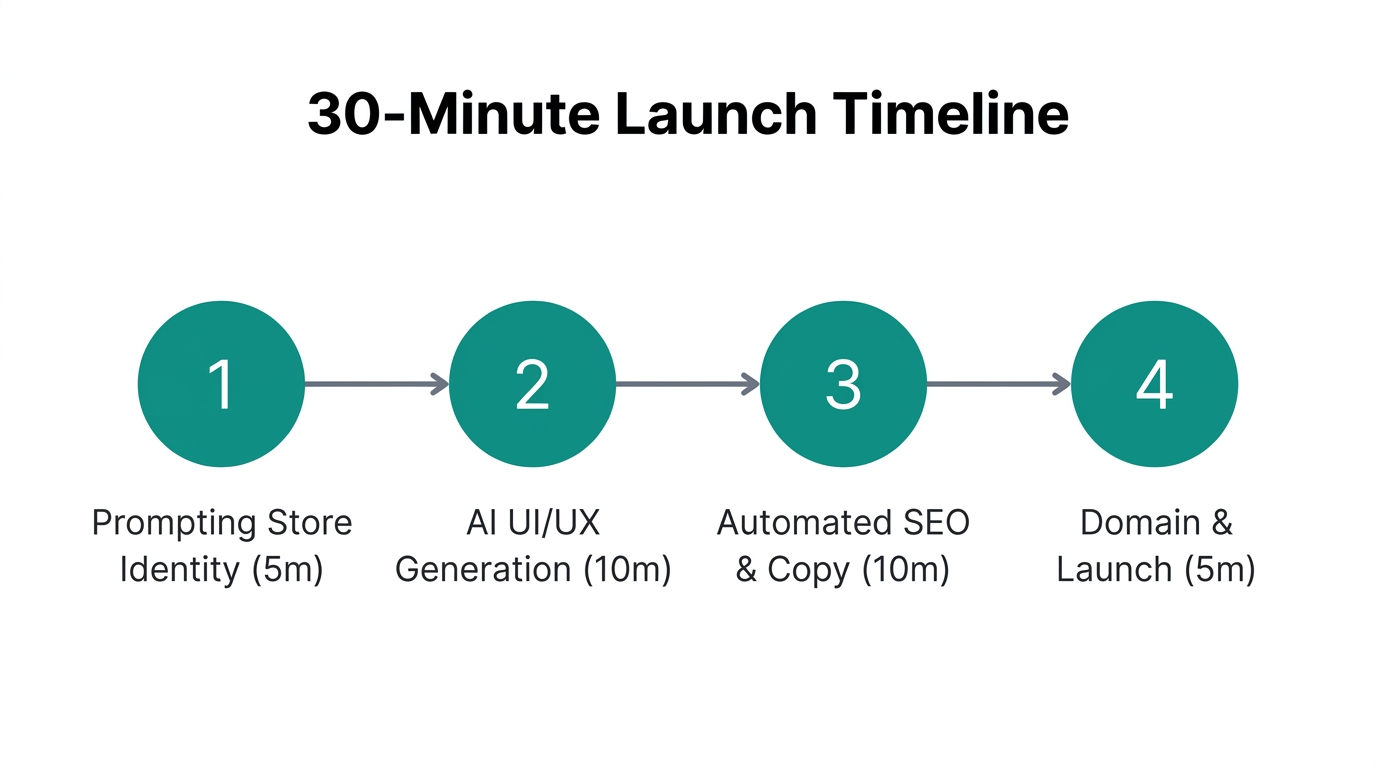 30-Minute Launch Timeline

1

2

3

4

Prompting Store Identity (5m)

AI UI/UX Generation (10m)

Automated SEO & Copy (10m)

Domain & Launch (5m)